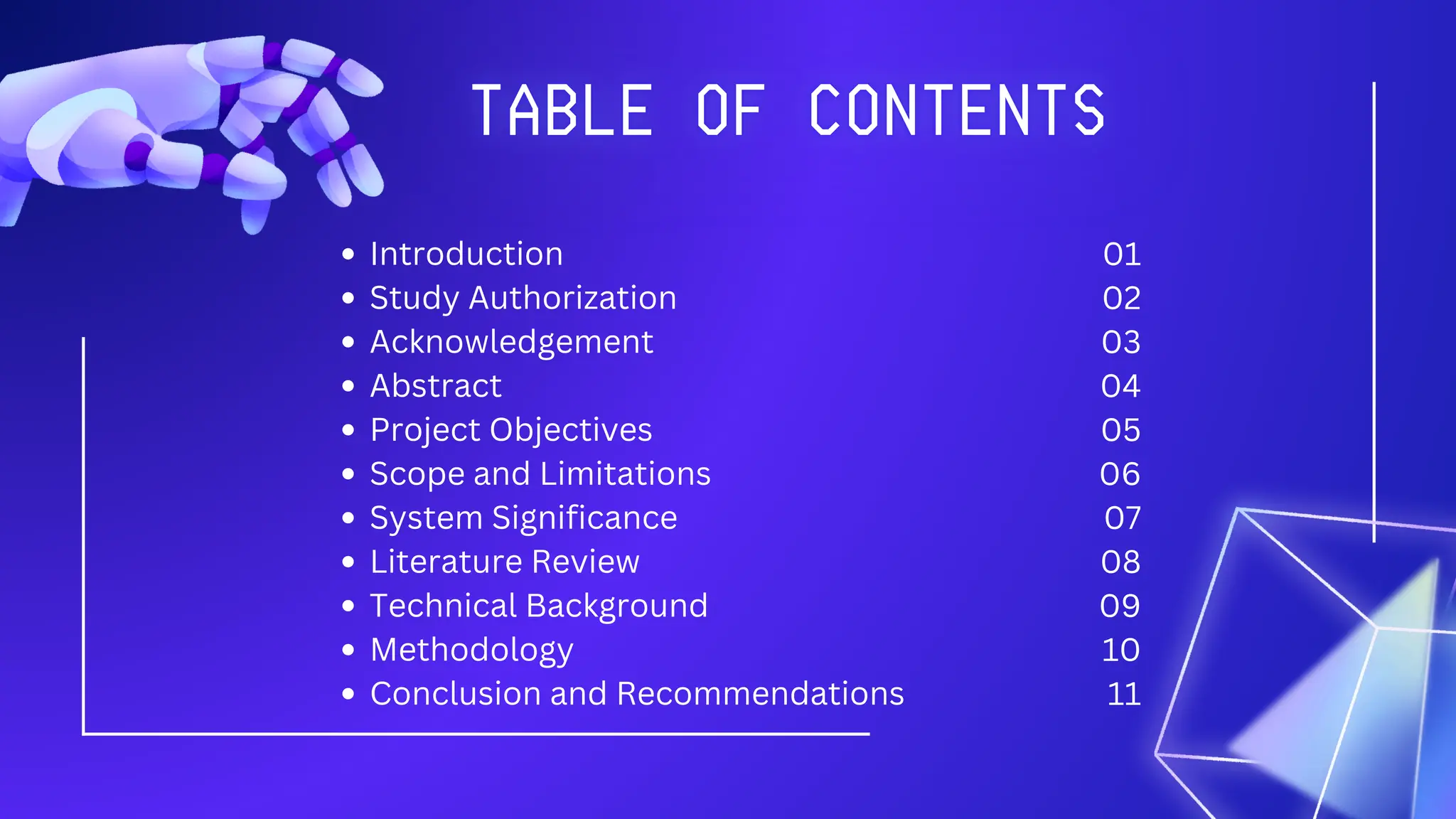 TABLE OF CONTENTS

- Introduction 01
- Study Authorization 02
- Acknowledgement 03
- Abstract 04
- Project Objectives 05
- Scope and Limitations 06
- System Significance 07
- Literature Review 08
- Technical Background 09
- Methodology 10
- Conclusion and Recommendations 11